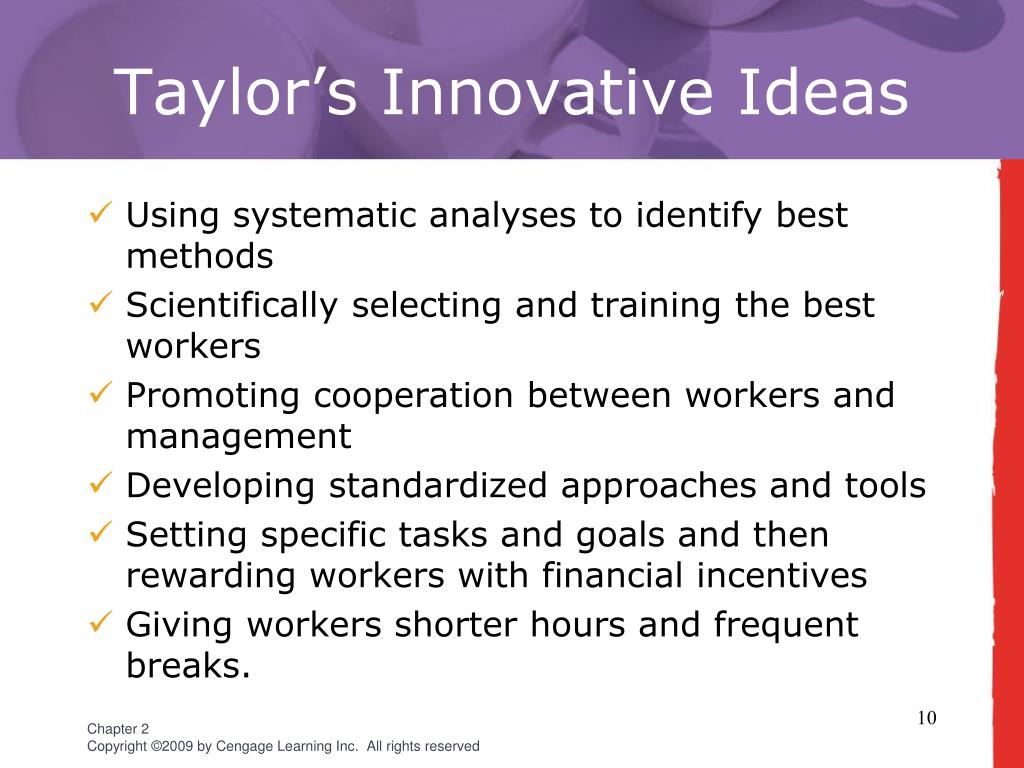 Taylor’s Innovative Ideas

✓ Using systematic analyses to identify best methods
✓ Scientifically selecting and training the best workers
✓ Promoting cooperation between workers and management
✓ Developing standardized approaches and tools
✓ Setting specific tasks and goals and then rewarding workers with financial incentives
✓ Giving workers shorter hours and frequent breaks.

10

Chapter 2
Copyright ©2009 by Cengage Learning Inc. All rights reserved